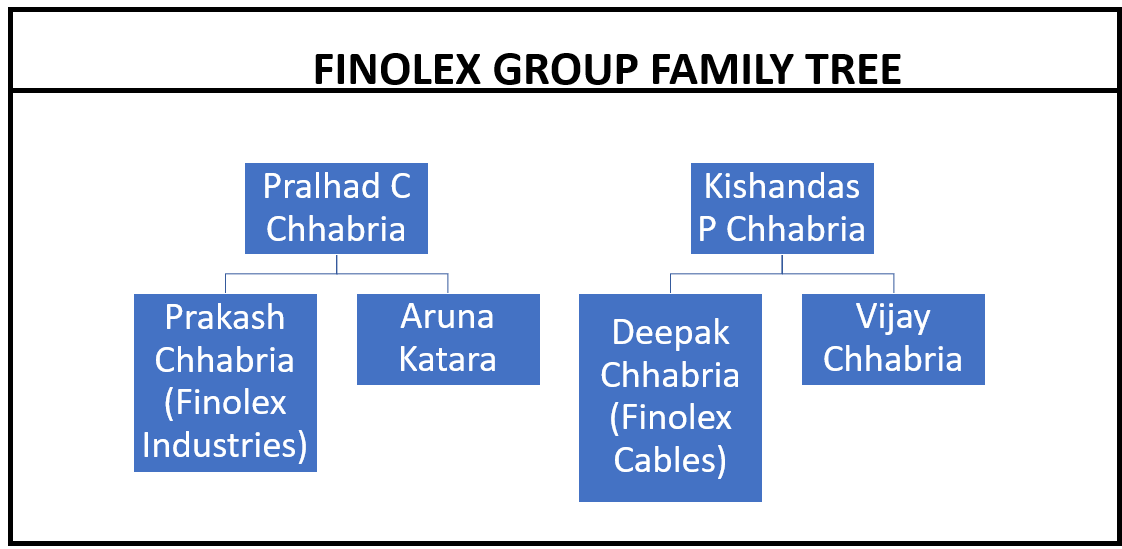 FINOLEX GROUP FAMILY TREE

Pralhad C Chhabria

Prakash Chhabria (Finolex Industries)

Aruna Katara

Kishandas P Chhabria

Deepak Chhabria (Finolex Cables)

Vijay Chhabria